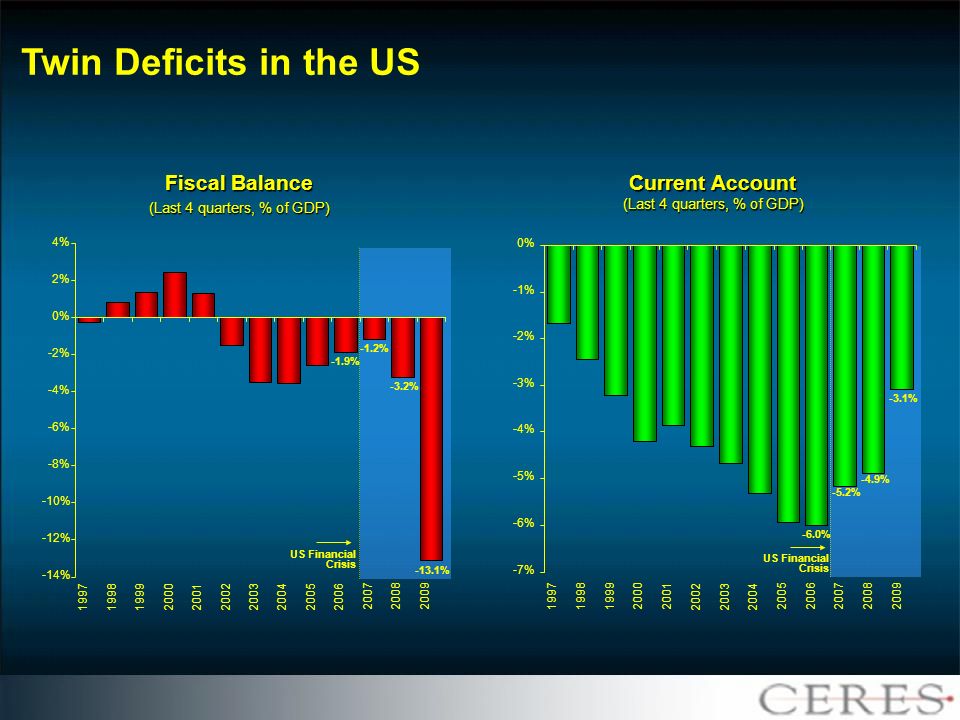 Twin Deficits in the US

Fiscal Balance
(Last 4 quarters, % of GDP)

4%
2%
0%
-2%
-4%
-6%
-8%
-10%
-12%
-14%

-1.9%
-1.2%
-3.2%
-13.1%

US Financial Crisis

1997 1998 1999 2000 2001 2002 2003 2004 2005 2006 2007 2008 2009

Current Account
(Last 4 quarters, % of GDP)

0%
-1%
-2%
-3%
-4%
-5%
-6%
-7%

-6.0%
-5.2%
-4.9%
-3.1%

US Financial Crisis

1997 1998 1999 2000 2001 2002 2003 2004 2005 2006 2007 2008 2009

CERES